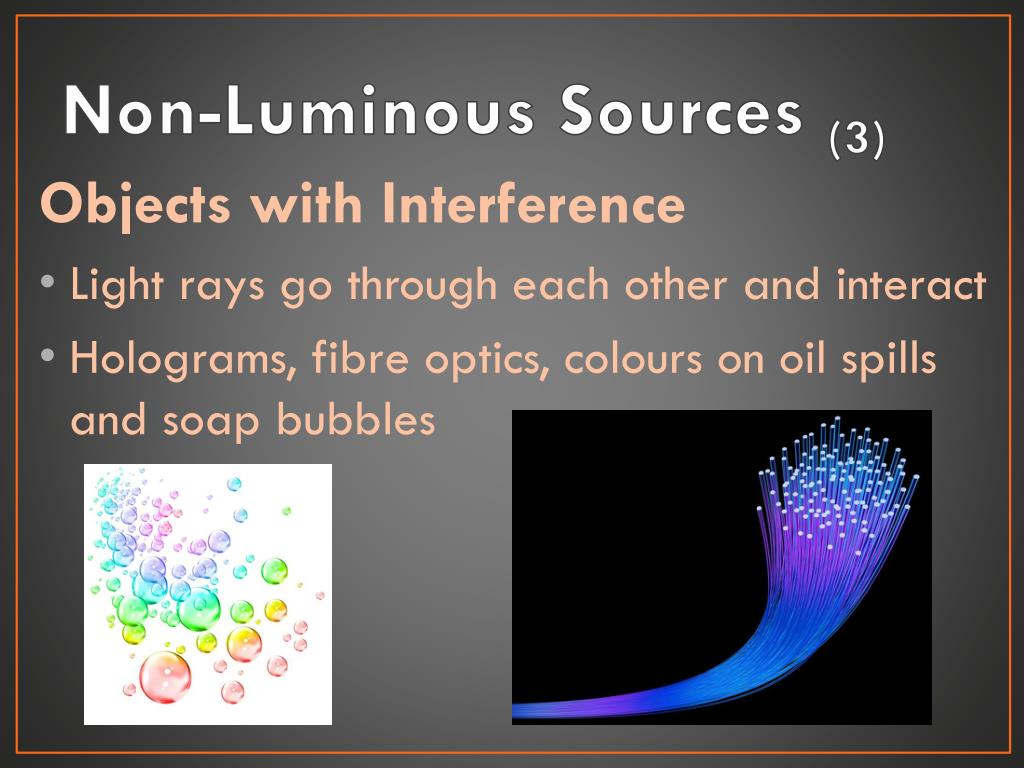 Non-Luminous Sources (3)

Objects with Interference

• Light rays go through each other and interact

• Holograms, fibre optics, colours on oil spills and soap bubbles